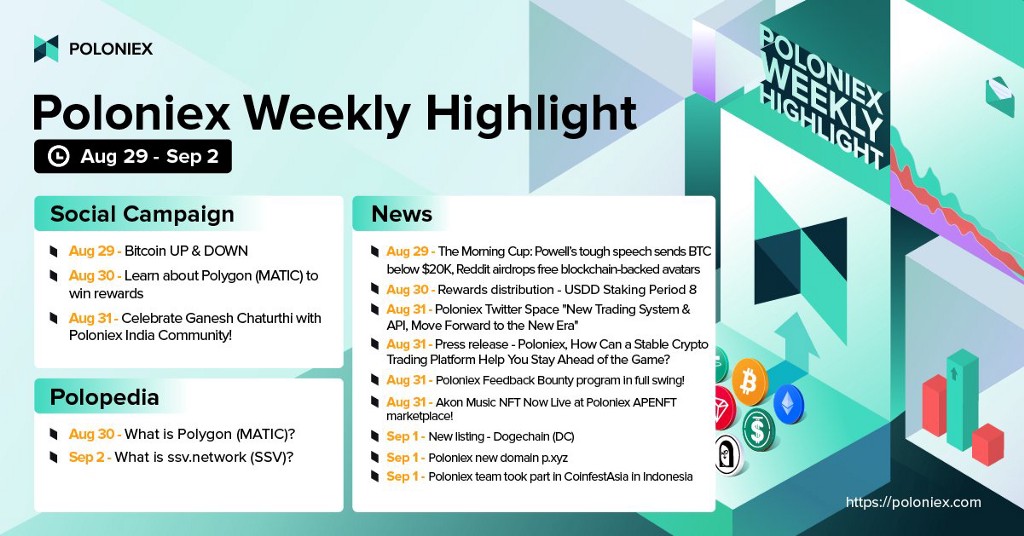 POLONIEX

Poloniex Weekly Highlight

Aug 29 - Sep 2

Social Campaign

Aug 29 - Bitcoin UP & DOWN

Aug 30 - Learn about Polygon (MATIC) to win rewards

Aug 31 - Celebrate Ganesh Chaturthi with Poloniex India Community!

Polopedia

Aug 30 - What is Polygon (MATIC)?

Sep 2 - What is ssv.network (SSV)?

News

Aug 29 - The Morning Cup: Powell's tough speech sends BTC below $20K, Reddit airdrops free blockchain-backed avatars

Aug 30 - Rewards distribution - USDD Staking Period 8

Aug 31 - Poloniex Twitter Space "New Trading System & API, Move Forward to the New Era"

Aug 31 - Press release - Poloniex, How Can a Stable Crypto Trading Platform Help You Stay Ahead of the Game?

Aug 31 - Poloniex Feedback Bounty program in full swing!

Aug 31 - Akon Music NFT Now Live at Poloniex APENFT marketplace!

Sep 1 - New listing - Dogechain (DC)

Sep 1 - Poloniex new domain p.xyz

Sep 1 - Poloniex team took part in CoinfestAsia in Indonesia

POLONIEX WEEKLY HIGHLIGHT

https://poloniex.com